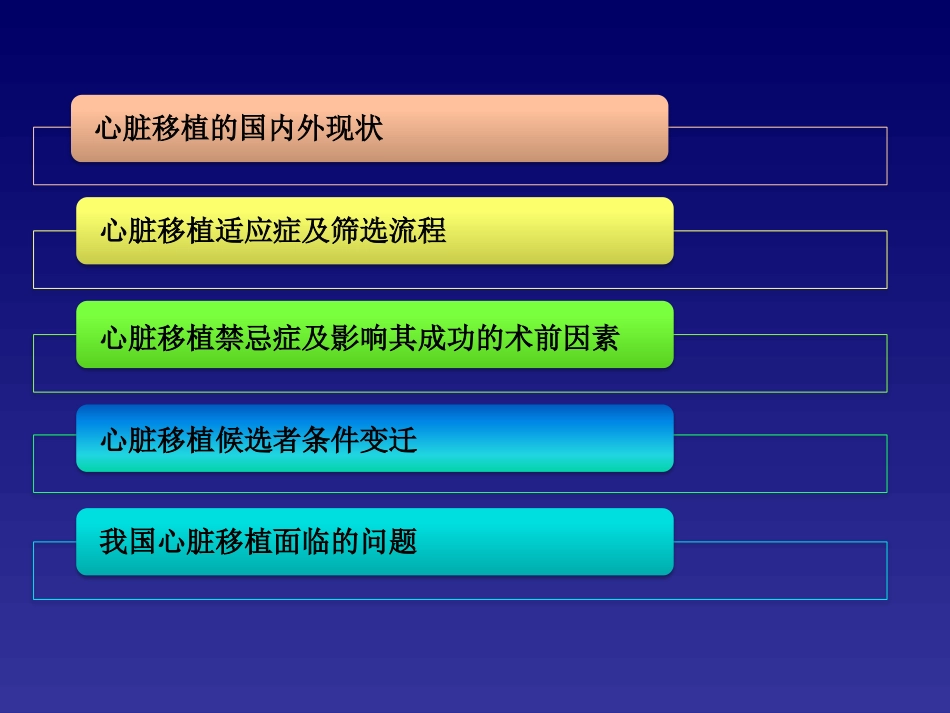 心脏移植的国内外现状

心脏移植适应症及筛选流程

心脏移植禁忌症及影响其成功的术前因素

心脏移植候选者条件变迁

我国心脏移植面临的问题